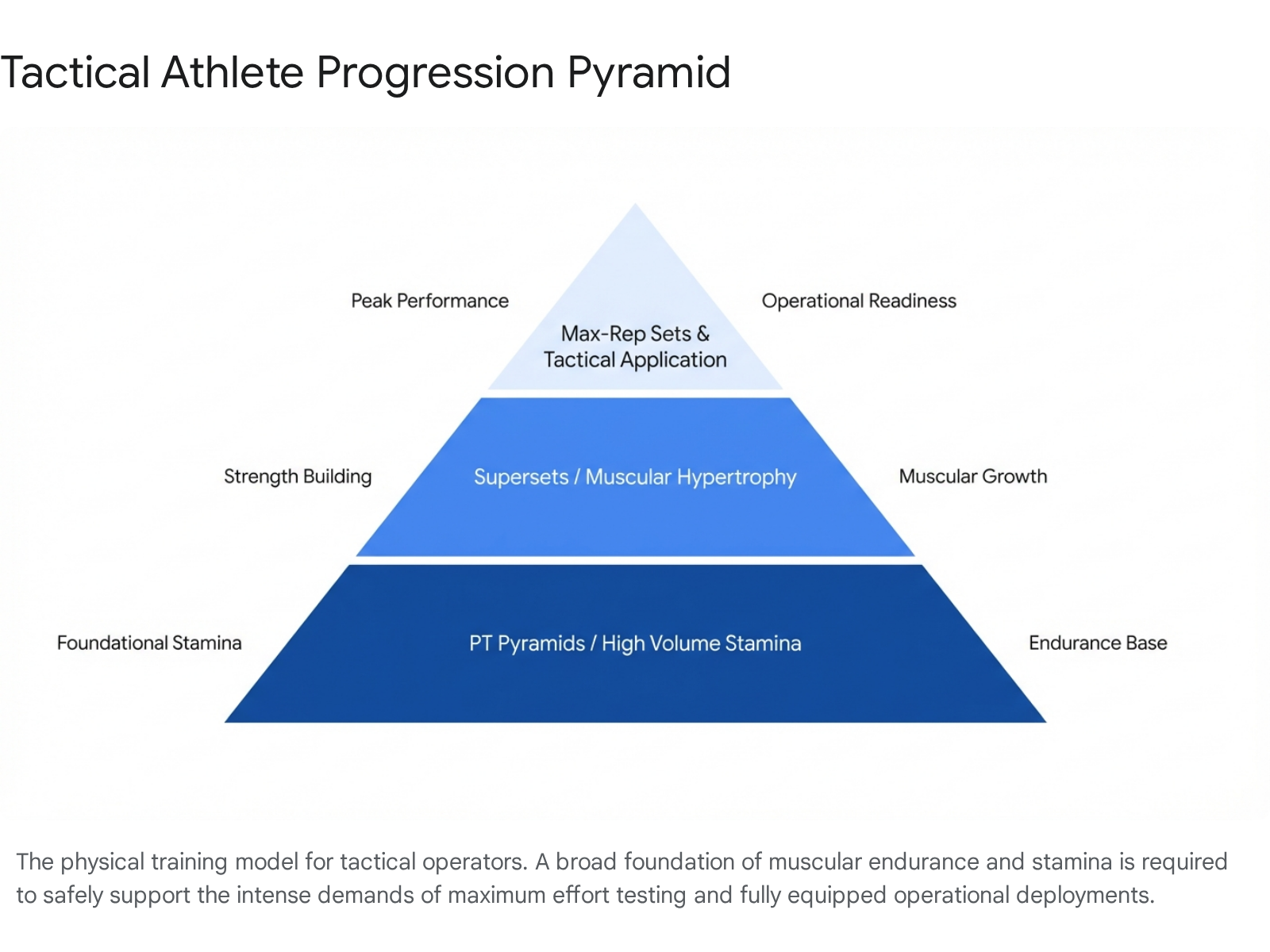 Tactical Athlete Progression Pyramid

Peak Performance

Max-Rep Sets & Tactical Application

Operational Readiness

Strength Building

Supersets / Muscular Hypertrophy

Muscular Growth

Foundational Stamina

PT Pyramids / High Volume Stamina

Endurance Base

The physical training model for tactical operators. A broad foundation of muscular endurance and stamina is required to safely support the intense demands of maximum effort testing and fully equipped operational deployments.